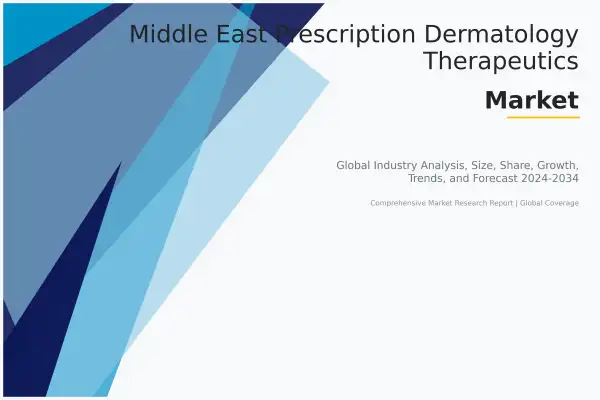 Middle East Prescription Dermatology Therapeutics

Market

Global Industry Analysis, Size, Share, Growth, Trends, and Forecast 2024-2034

Comprehensive Market Research Report | Global Coverage